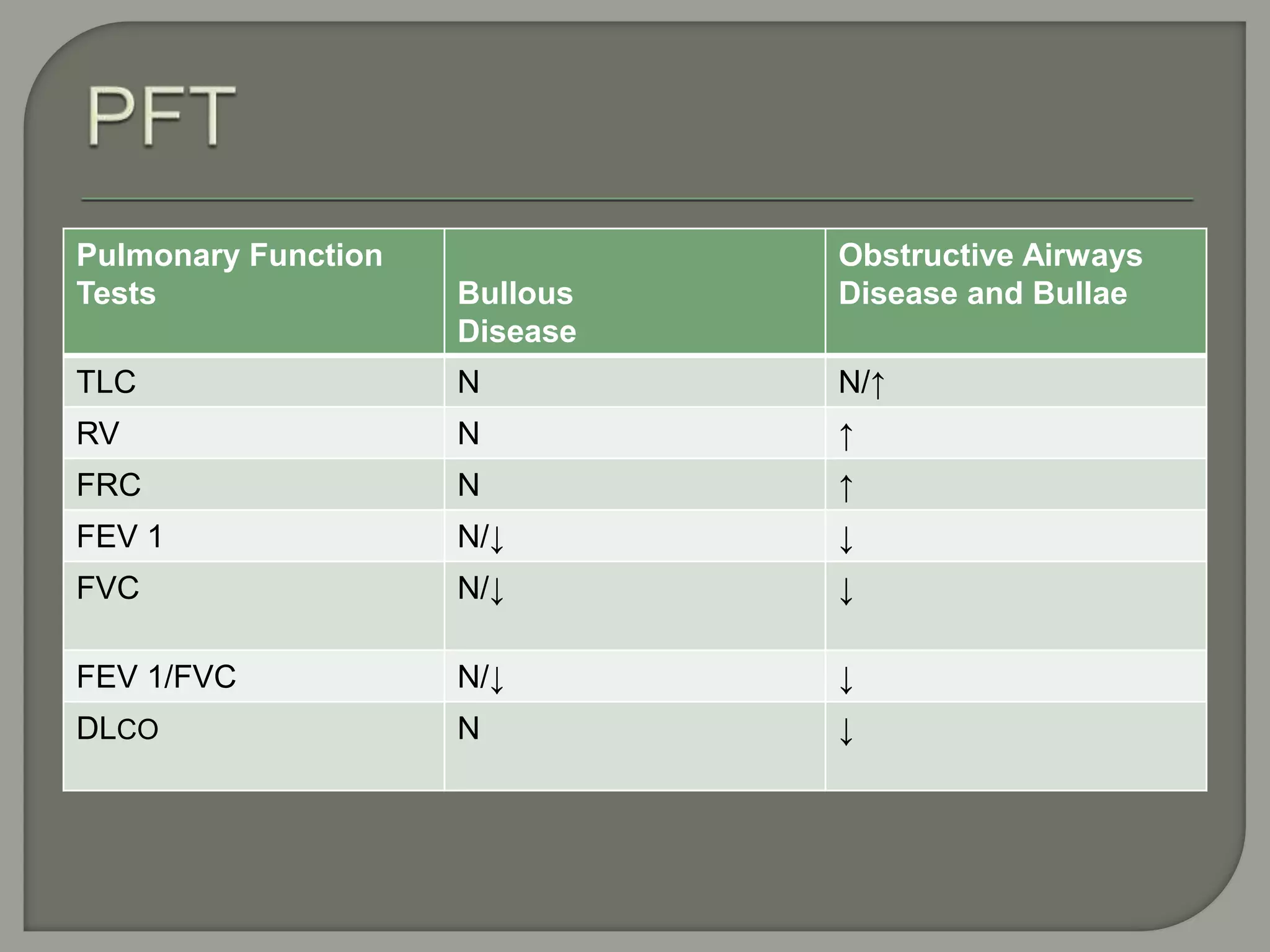 PFT

| Pulmonary Function Tests | Bullous Disease | Obstructive Airways Disease and Bullae |
|---|---|---|
| TLC | N | N/↑ |
| RV | N | ↑ |
| FRC | N | ↑ |
| FEV 1 | N/↓ | ↓ |
| FVC | N/↓ | ↓ |
| FEV 1/FVC | N/↓ | ↓ |
| DLCO | N | ↓ |